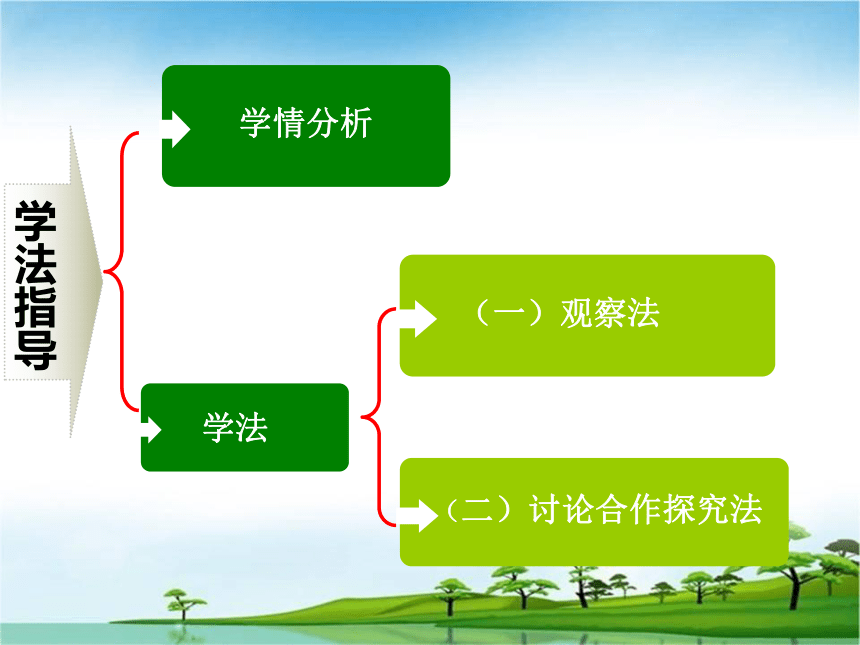 学法指导

学情分析

学法

（一）观察法

（二）讨论合作探究法